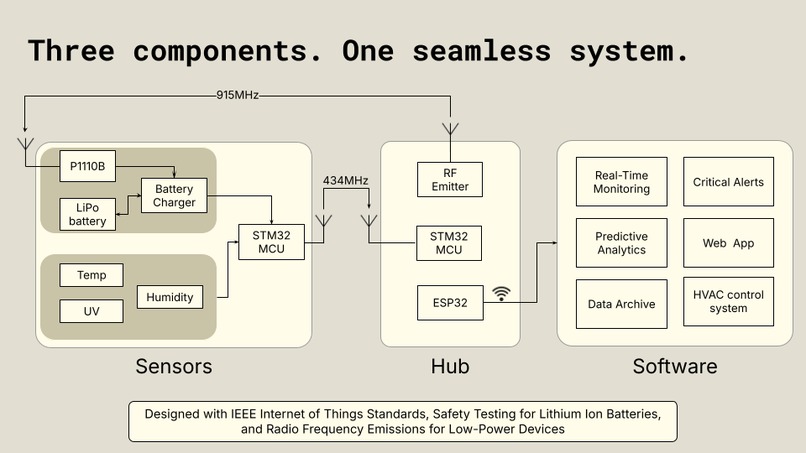 Three components. One seamless system.

915MHz

P1110B

Battery Charger

LiPo battery

Temp

UV

Humidity

STM32 MCU

434MHz

RF Emitter

STM32 MCU

ESP32

Real-Time Monitoring

Critical Alerts

Predictive Analytics

Web App

Data Archive

HVAC control system

Sensors

Hub

Software

Designed with IEEE Internet of Things Standards, Safety Testing for Lithium Ion Batteries, and Radio Frequency Emissions for Low-Power Devices